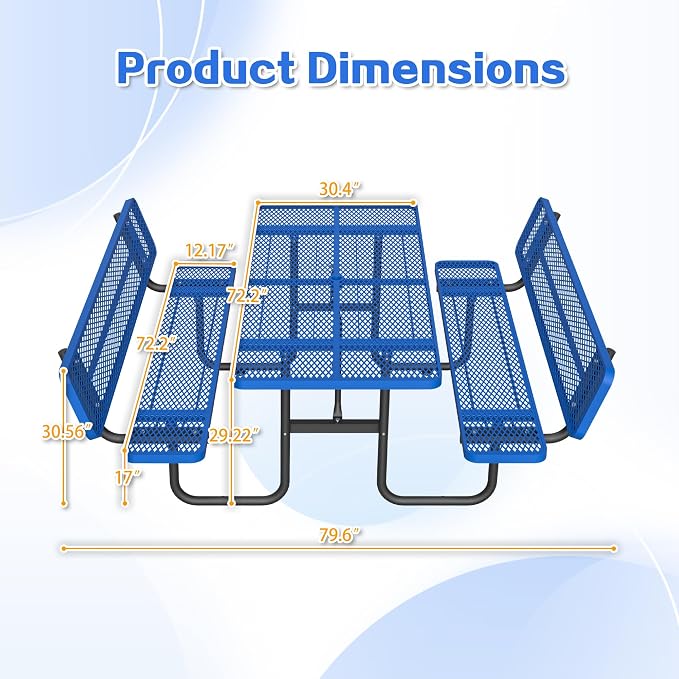 Product Dimensions

30.4"

12.17"

72.2"

72.2"

30.56"

29.22"

17"

79.6"